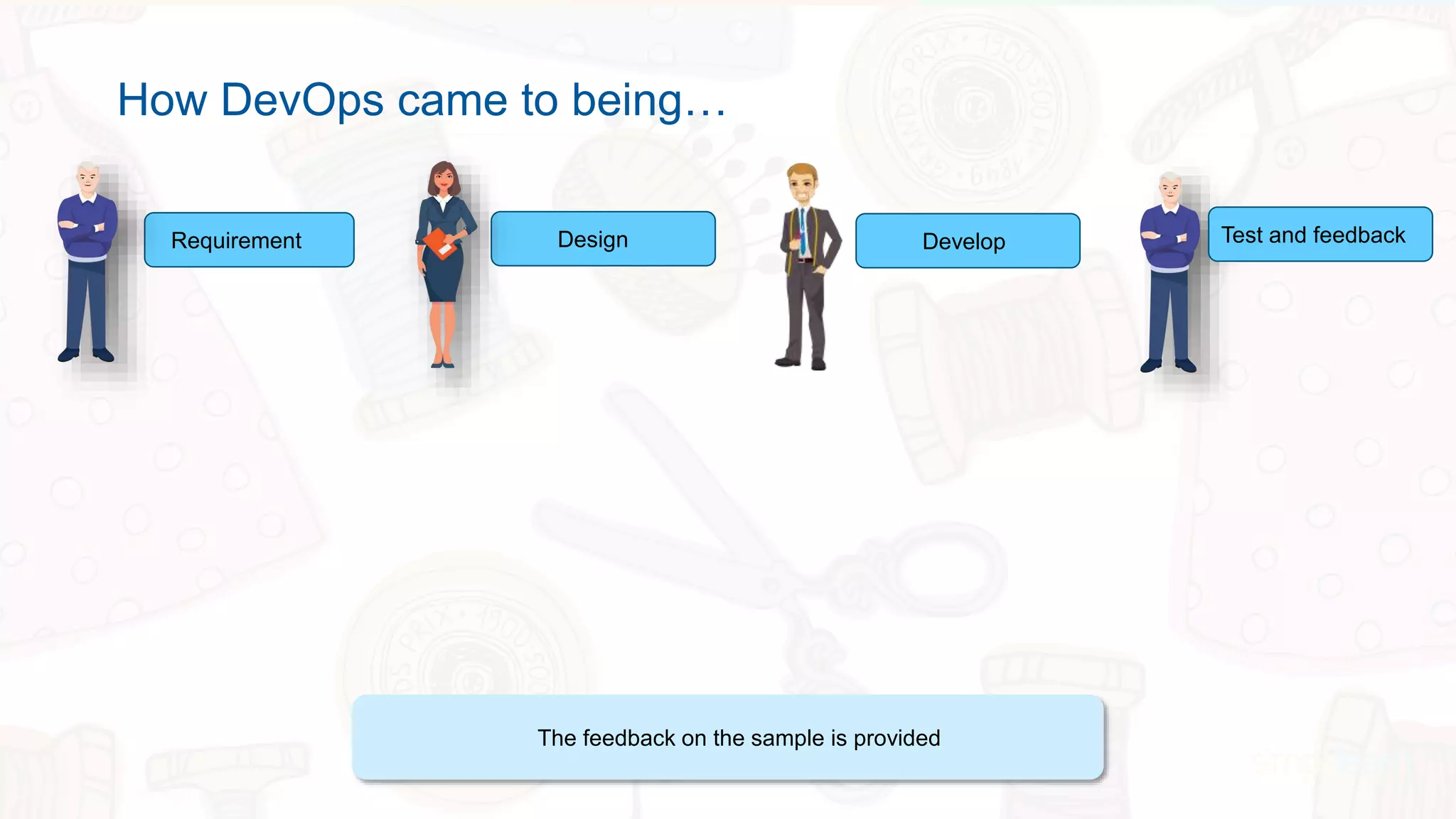 How DevOps came to being…

Requirement

Design

Develop

Test and feedback

The feedback on the sample is provided